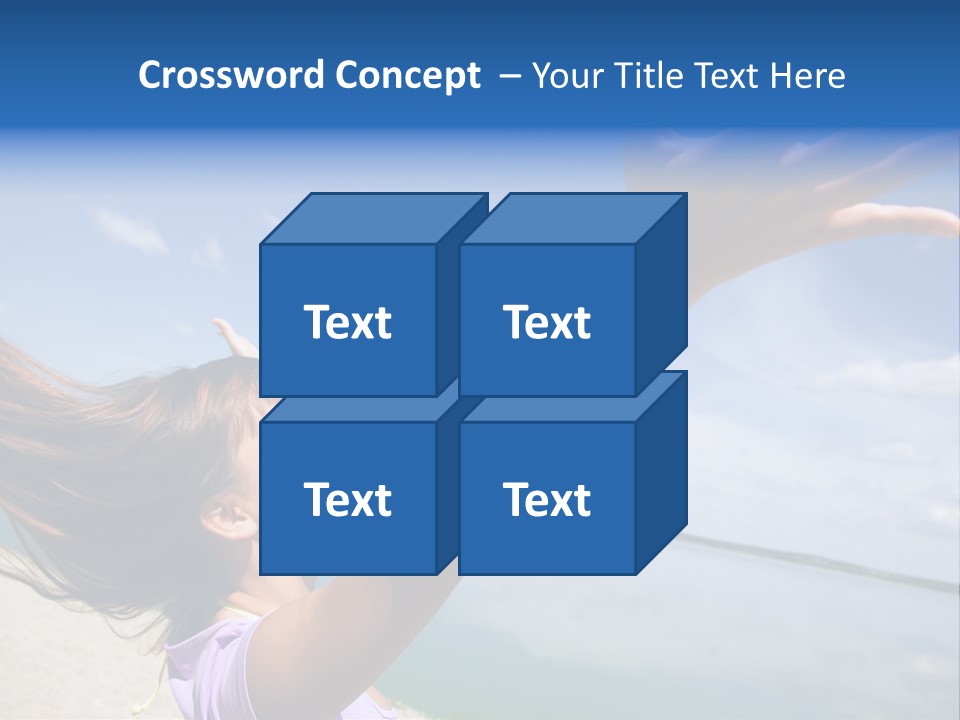 Crossword Concept – Your Title Text Here

Text

Text

Text

Text